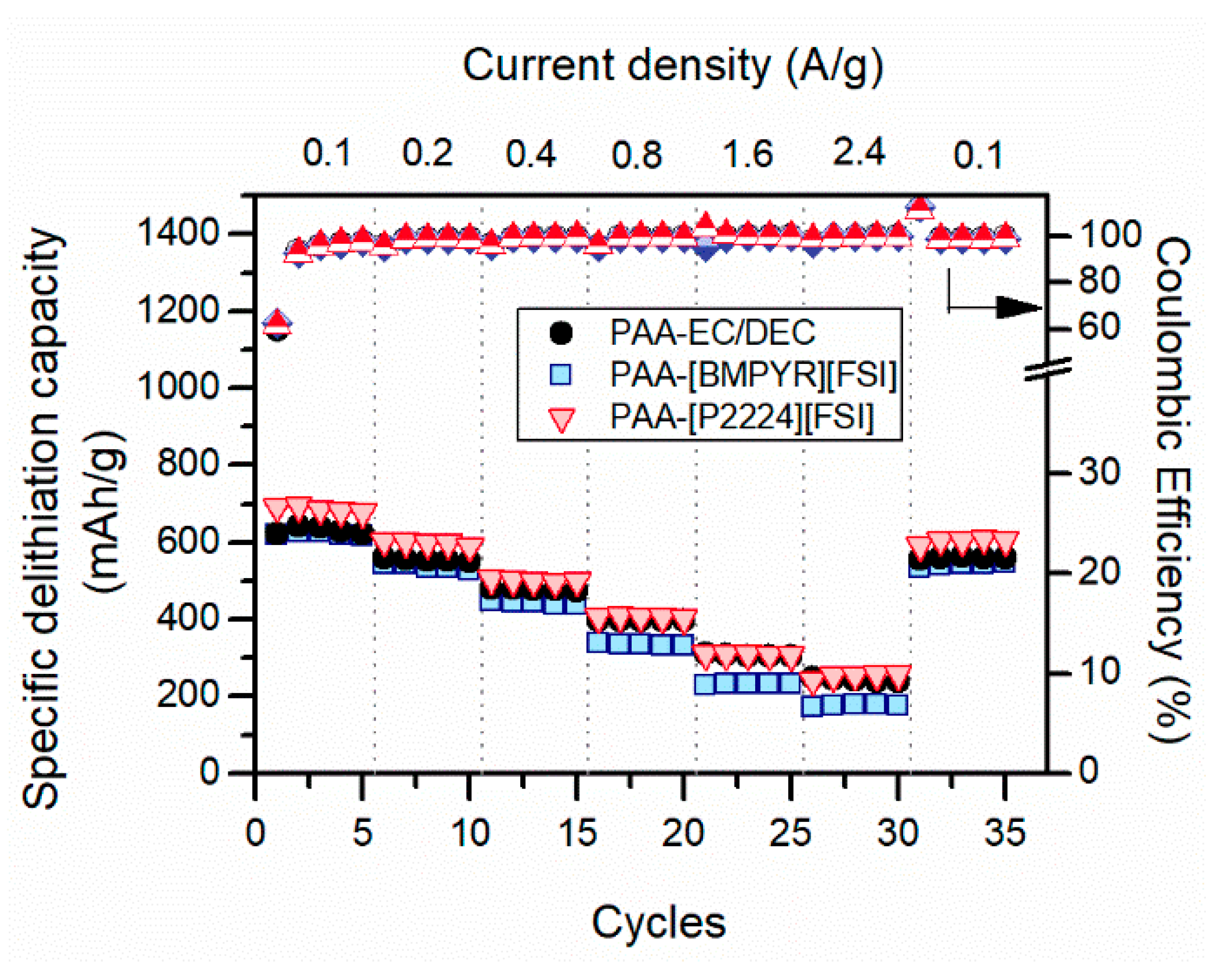 Current density (A/g)

0.1 0.2 0.4 0.8 1.6 2.4 0.1

Specific delithiation capacity (mAh/g)

1400
1200
1000
800
600
400
200
0

PAA-EC/DEC
PAA-[BMPYR][FSI]
PAA-[P2224][FSI]

100
80
60
30
20
10
0

Coulombic Efficiency (%)

0 5 10 15 20 25 30 35

Cycles